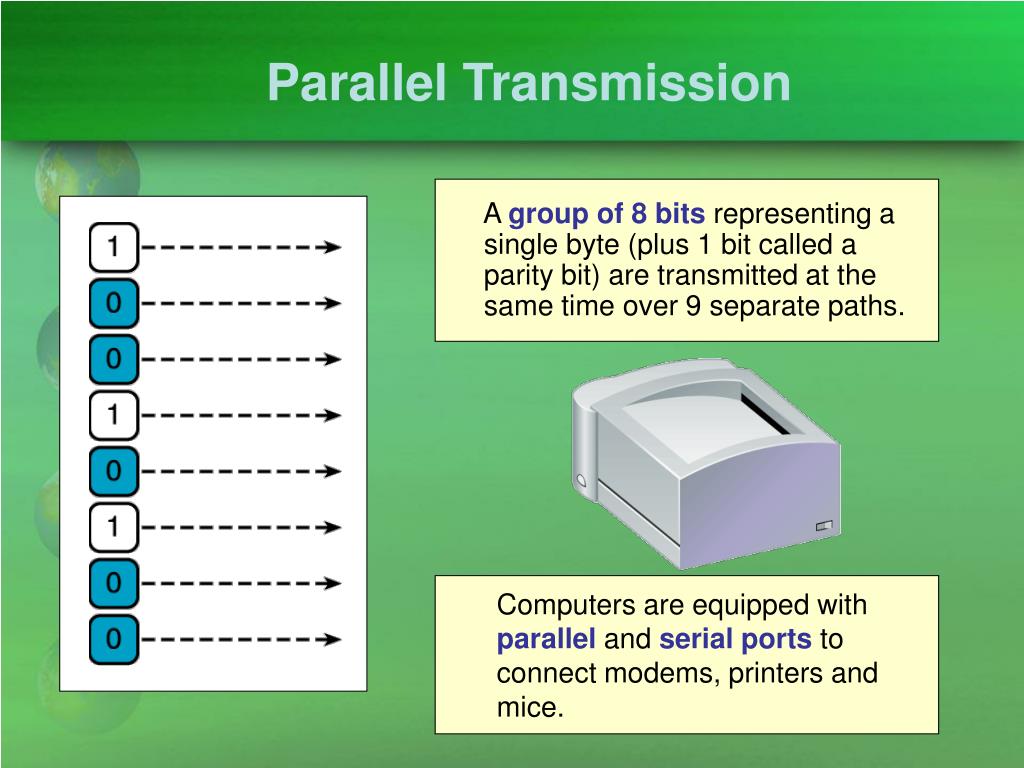 Parallel Transmission

1
0
0
1
0
1
0
0

A group of 8 bits representing a single byte (plus 1 bit called a parity bit) are transmitted at the same time over 9 separate paths.

Computers are equipped with parallel and serial ports to connect modems, printers and mice.